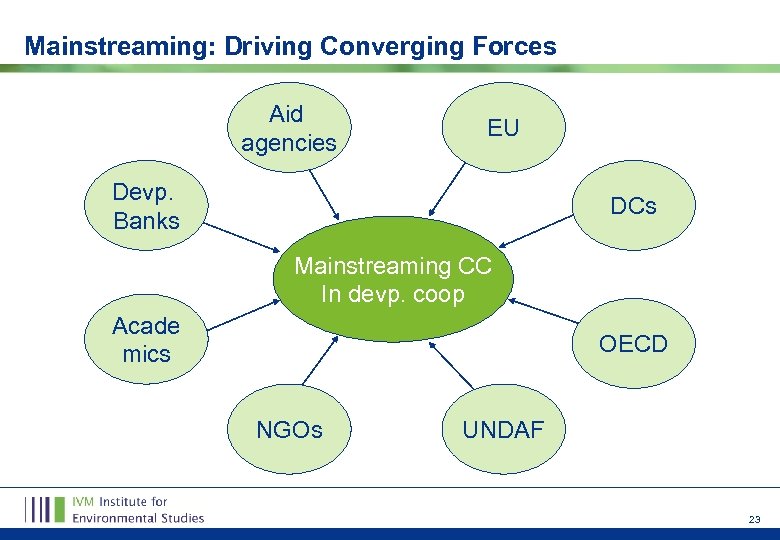 Mainstreaming: Driving Converging Forces

Aid agencies

EU

Devp. Banks

DCs

Mainstreaming CC In devp. coop

Acade mics

OECD

NGOs

UNDAF

IVM Institute for Environmental Studies

23